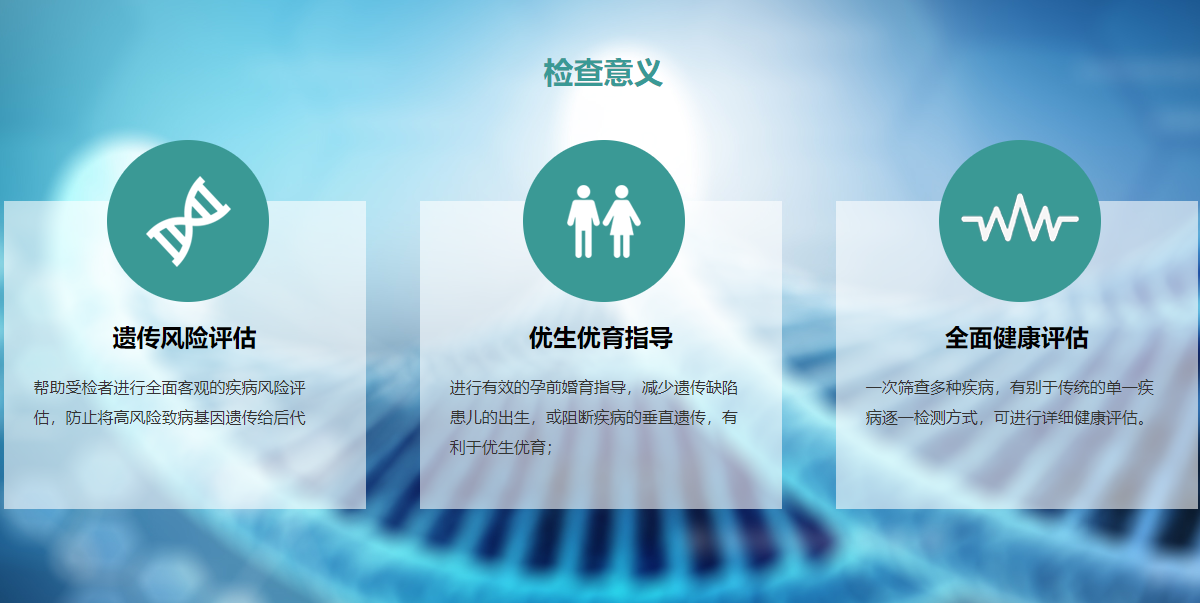 检查意义

遗传风险评估

帮助受检者进行全面客观的疾病风险评估，防止将高风险致病基因遗传给后代

优生优育指导

进行有效的孕前婚育指导，减少遗传缺陷患儿的出生，或阻断疾病的垂直遗传，有利于优生优育；

全面健康评估

一次筛查多种疾病，有别于传统的单一疾病逐一检测方式，可进行详细健康评估。